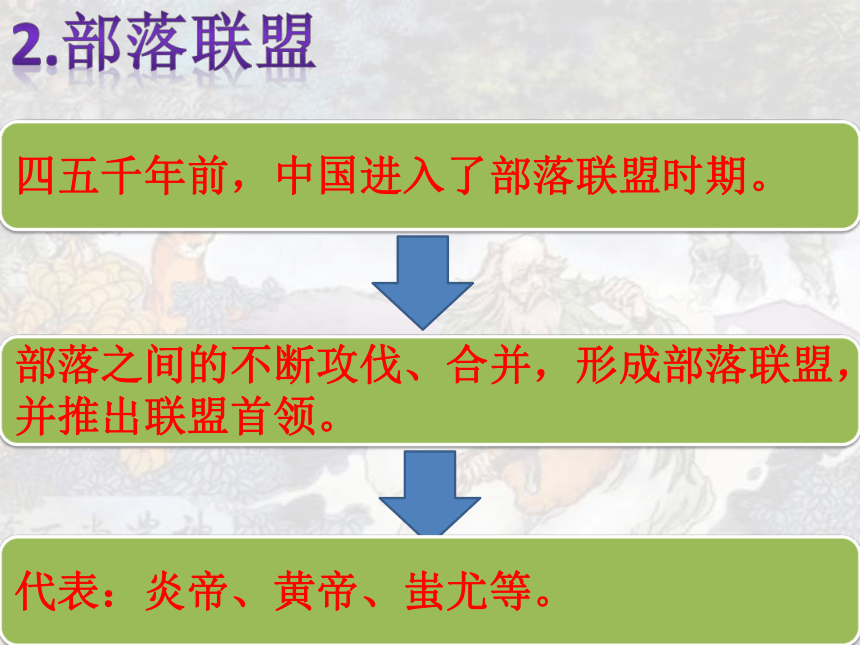 2.部落联盟

四五千年前，中国进入了部落联盟时期。

部落之间的不断攻伐、合并，形成部落联盟，并推出联盟首领。

代表：炎帝、黄帝、蚩尤等。